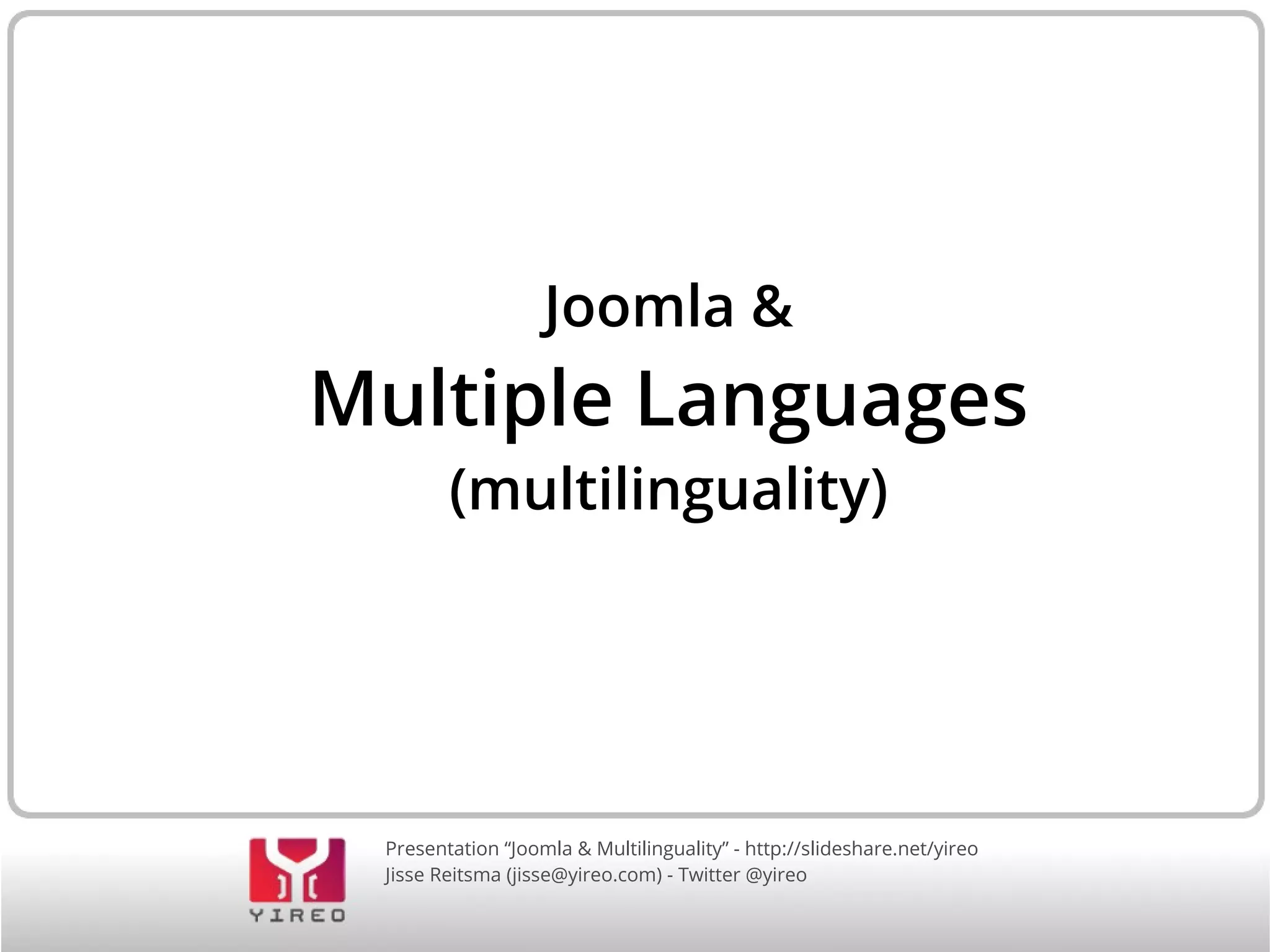 Joomla &
Multiple Languages
(multilinguality)

YIREO

Presentation “Joomla & Multilinguality” - http://slideshare.net/yireo
Jisse Reitsma (jisse@yireo.com) - Twitter @yireo